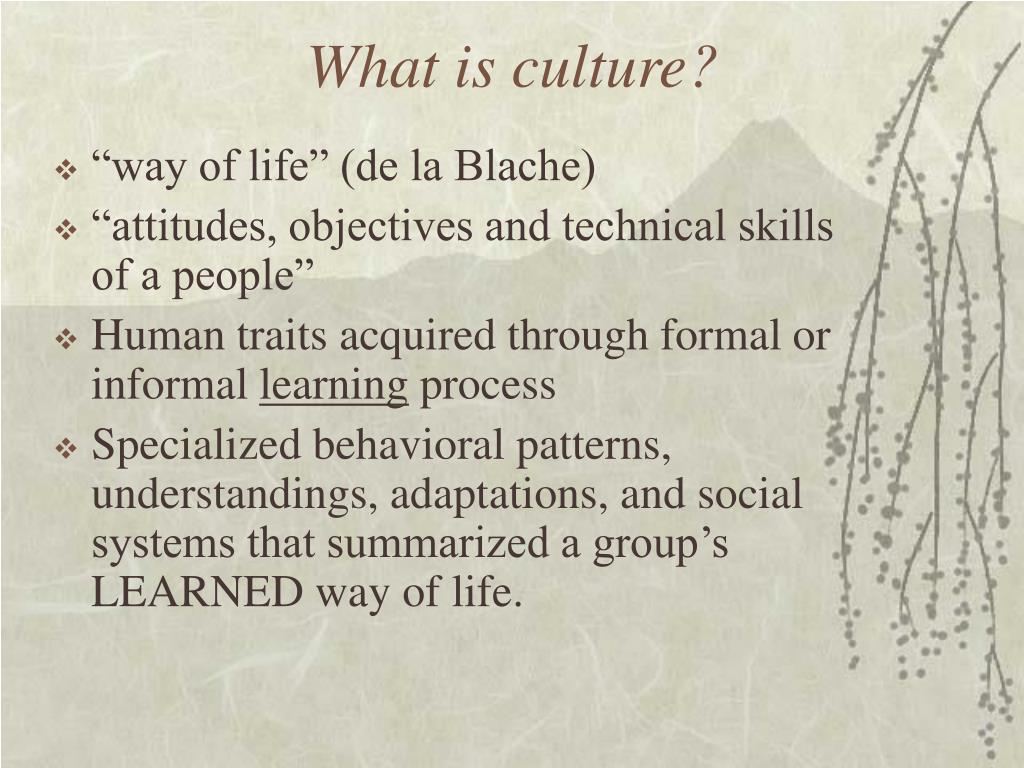 What is culture?

❖ “way of life” (de la Blache)
❖ “attitudes, objectives and technical skills of a people”
❖ Human traits acquired through formal or informal learning process
❖ Specialized behavioral patterns, understandings, adaptations, and social systems that summarized a group’s LEARNED way of life.